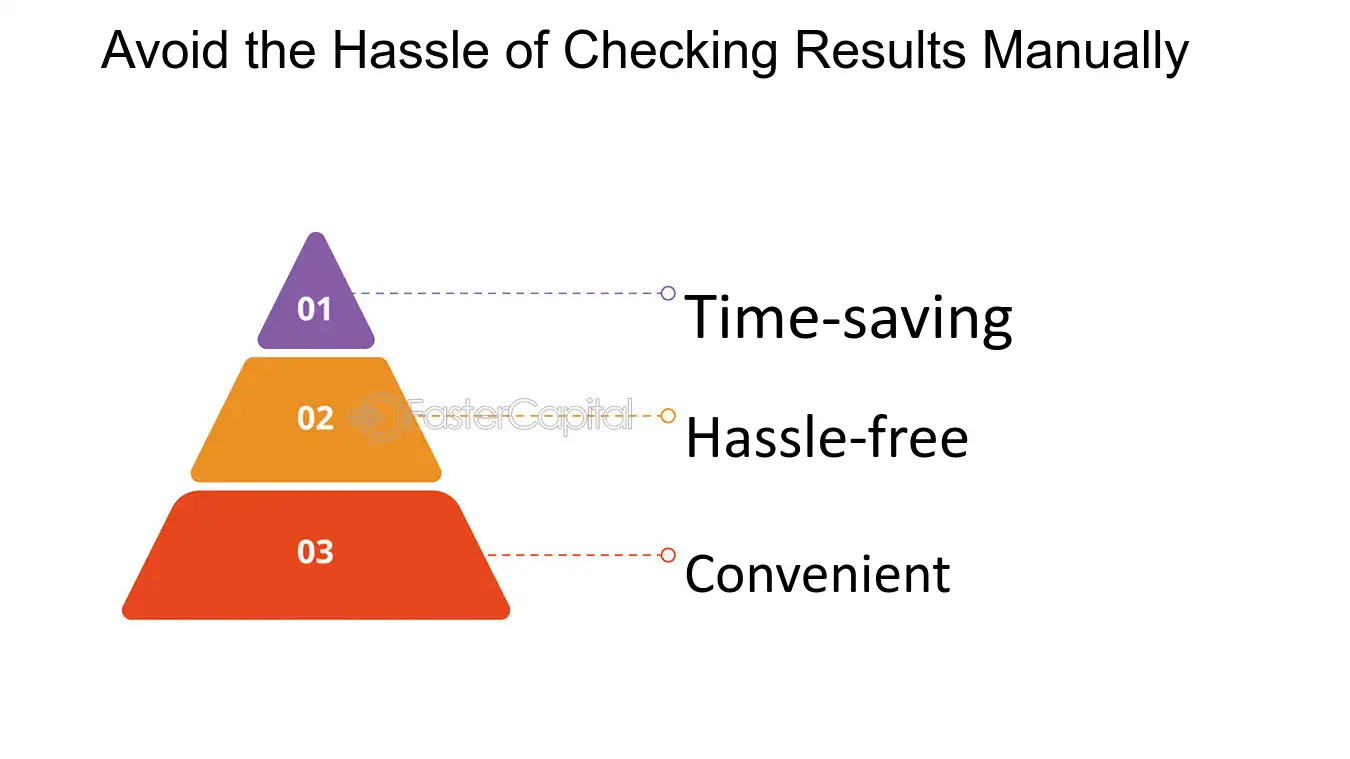 Avoid the Hassle of Checking Results Manually

01
Time-saving

02
FasterCapital
Hassle-free

03
Convenient